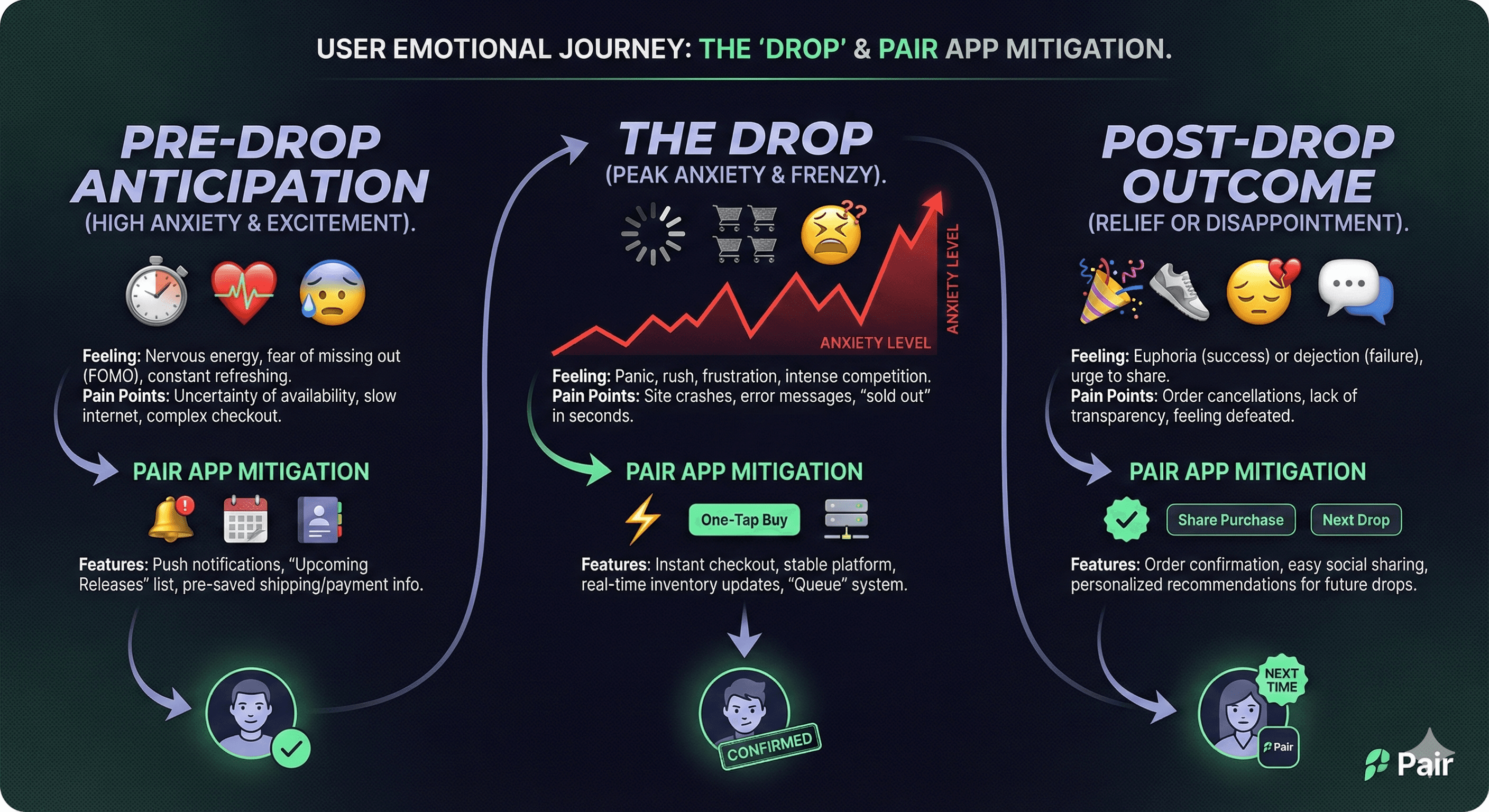 USER EMOTIONAL JOURNEY: THE 'DROP' & PAIR APP MITIGATION.

PRE-DROP ANTICIPATION
(HIGH ANXIETY & EXCITEMENT).

Feeling: Nervous energy, fear of missing out (FOMO), constant refreshing.
Pain Points: Uncertainty of availability, slow internet, complex checkout.

PAIR APP MITIGATION

Features: Push notifications, "Upcoming Releases" list, pre-saved shipping/payment info.

THE DROP
(PEAK ANXIETY & FRENZY).

ANXIETY LEVEL
ANXIETY LEVEL

Feeling: Panic, rush, frustration, intense competition.
Pain Points: Site crashes, error messages, "sold out" in seconds.

PAIR APP MITIGATION

One-Tap Buy

Features: Instant checkout, stable platform, real-time inventory updates, "Queue" system.

CONFIRMED

POST-DROP OUTCOME
(RELIEF OR DISAPPOINTMENT).

Feeling: Euphoria (success) or dejection (failure), urge to share.
Pain Points: Order cancellations, lack of transparency, feeling defeated.

PAIR APP MITIGATION

Share Purchase
Next Drop

Features: Order confirmation, easy social sharing, personalized recommendations for future drops.

NEXT TIME
Pair

Pair